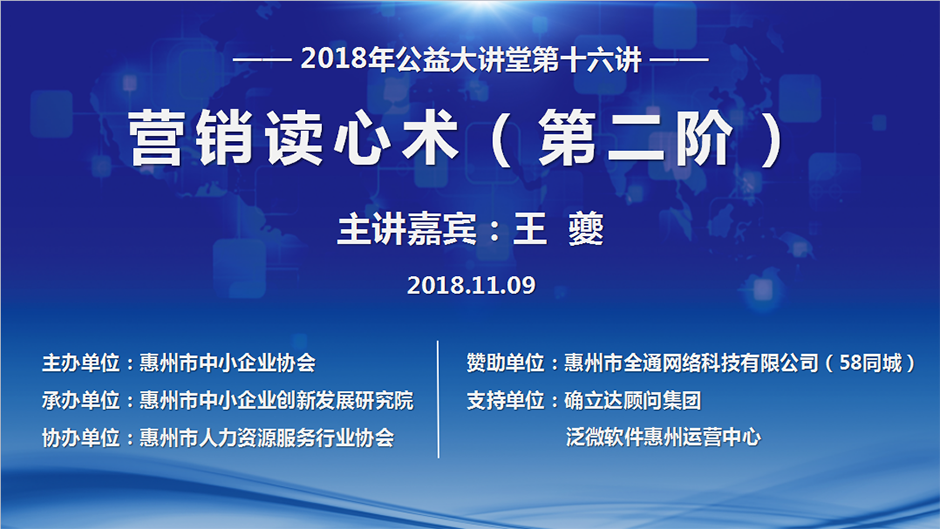 —— 2018年公益大讲堂第十六讲 ——

营销读心术（第二阶）

主讲嘉宾：王 夔

2018.11.09

主办单位：惠州市中小企业协会
承办单位：惠州市中小企业创新发展研究院
协办单位：惠州市人力资源服务行业协会

赞助单位：惠州市全通网络科技有限公司（58同城）
支持单位：确立达顾问集团
泛微软件惠州运营中心